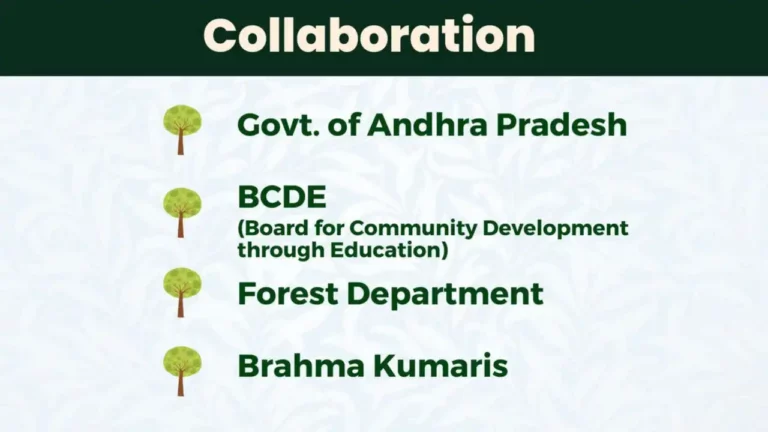 Collaboration

Govt. of Andhra Pradesh

BCDE
(Board for Community Development through Education)

Forest Department

Brahma Kumaris